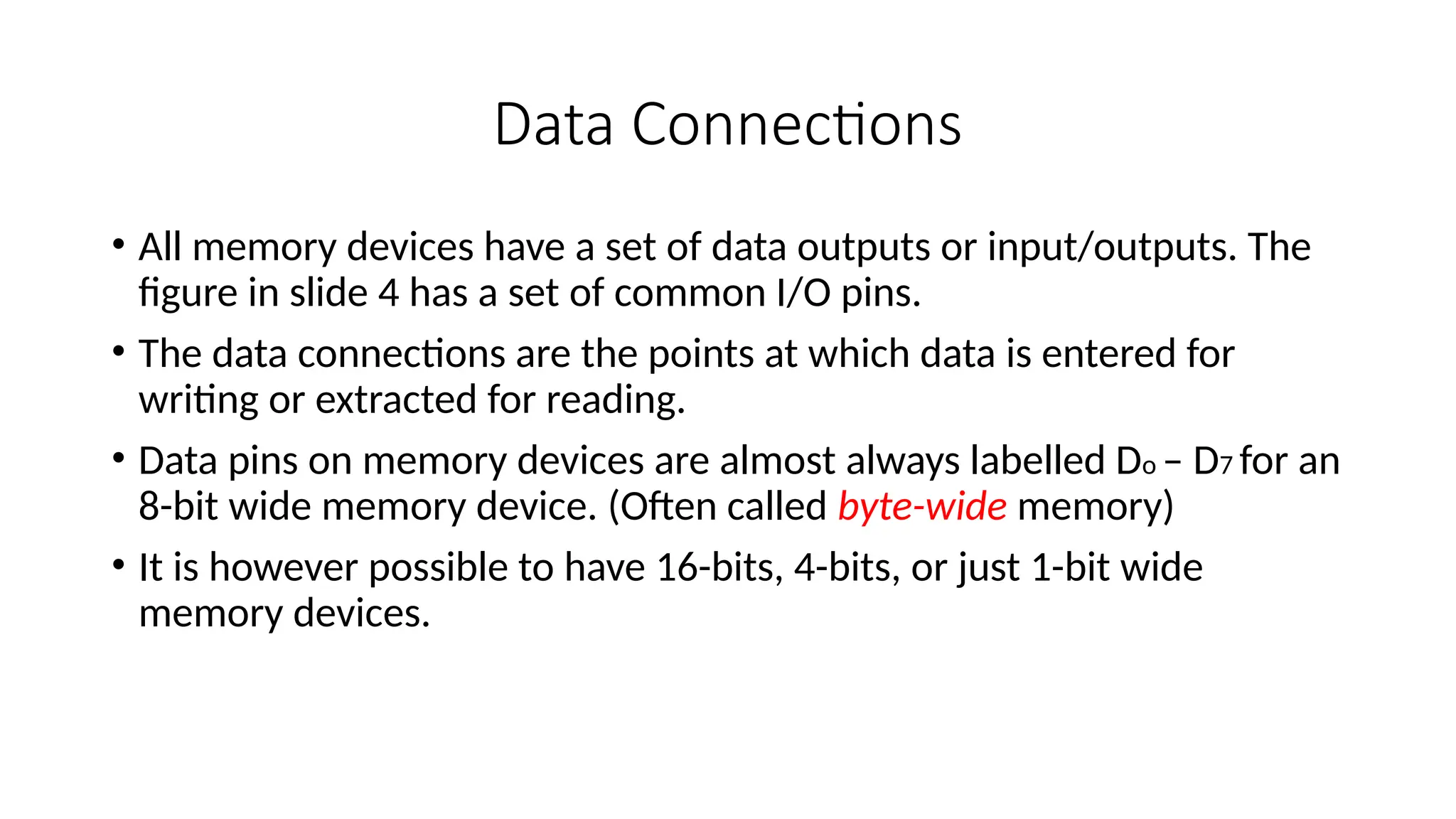 Data Connections

• All memory devices have a set of data outputs or input/outputs. The figure in slide 4 has a set of common I/O pins.

• The data connections are the points at which data is entered for writing or extracted for reading.

• Data pins on memory devices are almost always labelled $D_0$ – $D_7$ for an 8-bit wide memory device. (Often called byte-wide memory)

• It is however possible to have 16-bits, 4-bits, or just 1-bit wide memory devices.